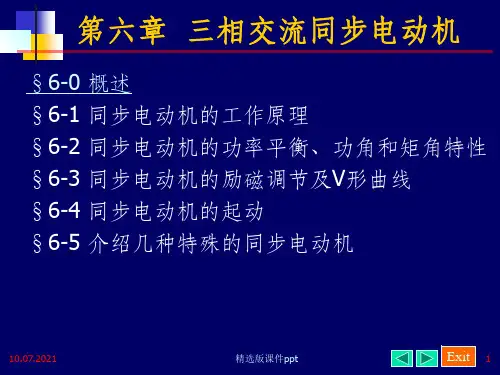 第六章 三相交流同步电动机

§6-0 概述

§6-1 同步电动机的工作原理

§6-2 同步电动机的功率平衡、功角和矩角特性

§6-3 同步电动机的励磁调节及V形曲线

§6-4 同步电动机的起动

§6-5 介绍几种特殊的同步电动机

10.07.2021

精选版课件ppt

Exit

1